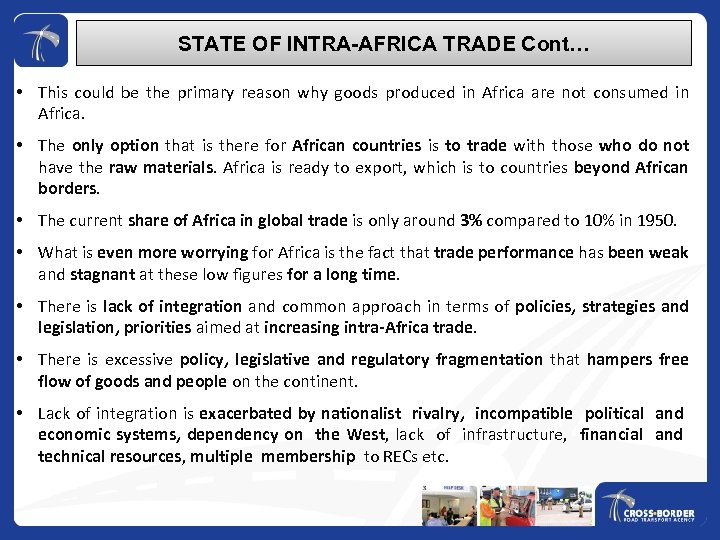 STATE OF INTRA-AFRICA TRADE Cont…

• This could be the primary reason why goods produced in Africa are not consumed in Africa.

• The only option that is there for African countries is to trade with those who do not have the raw materials. Africa is ready to export, which is to countries beyond African borders.

• The current share of Africa in global trade is only around 3% compared to 10% in 1950.

• What is even more worrying for Africa is the fact that trade performance has been weak and stagnant at these low figures for a long time.

• There is lack of integration and common approach in terms of policies, strategies and legislation, priorities aimed at increasing intra-Africa trade.

• There is excessive policy, legislative and regulatory fragmentation that hampers free flow of goods and people on the continent.

• Lack of integration is exacerbated by nationalist rivalry, incompatible political and economic systems, dependency on the West, lack of infrastructure, financial and technical resources, multiple membership to RECs etc.

HELP DESK

CROSS-BORDER
ROAD TRANSPORT AGENCY